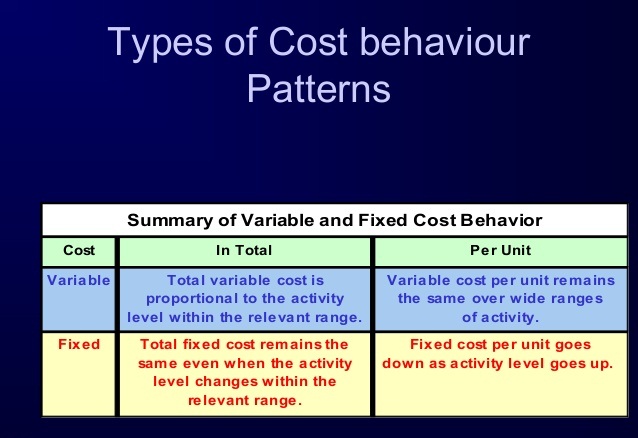 Types of Cost behaviour Patterns

Summary of Variable and Fixed Cost Behavior

| Cost | In Total | Per Unit |
|---|---|---|
| Variable | Total variable cost is proportional to the activity level within the relevant range. | Variable cost per unit remains the same over wide ranges of activity. |
| Fixed | Total fixed cost remains the same even when the activity level changes within the relevant range. | Fixed cost per unit goes down as activity level goes up. |